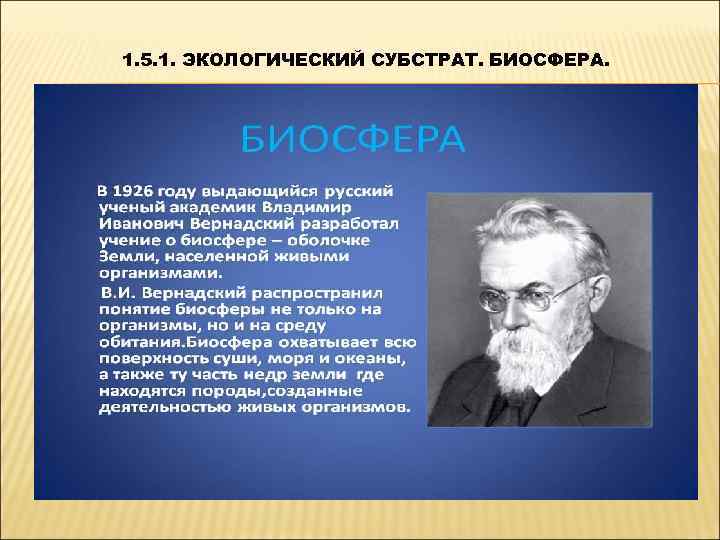 1.5.1. ЭКОЛОГИЧЕСКИЙ СУБСТРАТ. БИОСФЕРА.

БИОСФЕРА

В 1926 году выдающийся русский ученый академик Владимир Иванович Вернадский разработал учение о биосфере – оболочке Земли, населенной живыми организмами.

В.И. Вернадский распространил понятие биосферы не только на организмы, но и на среду обитания.Биосфера охватывает всю поверхность суши, моря и океаны, а также ту часть недр земли где находятся породы,созданные деятельностью живых организмов.